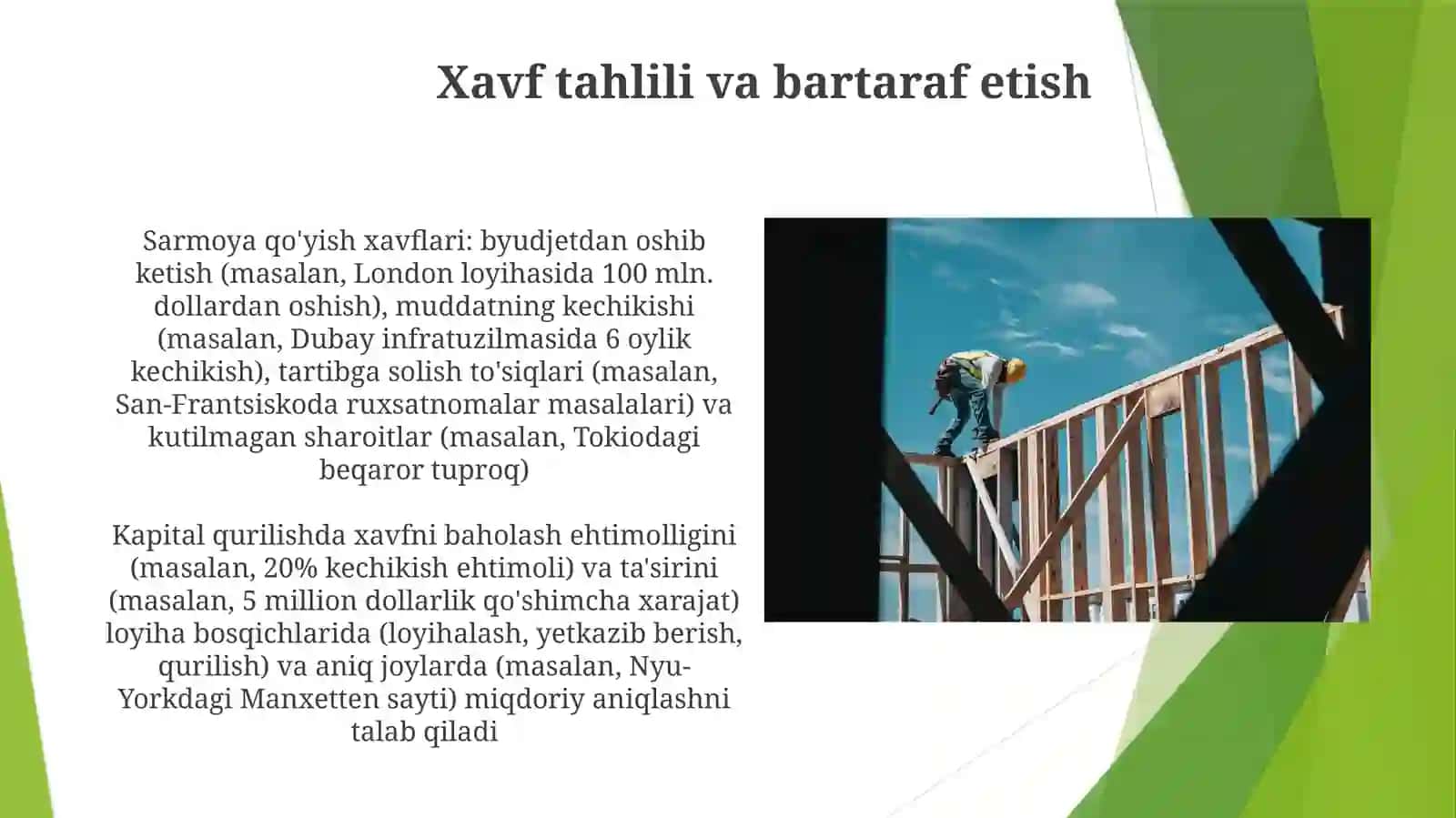 Xavf tahlili va bartaraf etish

Sarmoya qo'yish xavflari: byudjetdan oshib ketish (masalan, London loyihasida 100 mln. dollardan oshish), muddatning kechikishi (masalan, Dubay infratuzilmasida 6 oylik kechikish), tartibga solish to'siqlari (masalan, San-Frantsiskoda ruxsatnomalar masalalari) va kutilmagan sharoitlar (masalan, Tokiodagi beqaror tuproq)

Kapital qurilishda xavfni baholash ehtimolligini (masalan, 20% kechikish ehtimoli) va ta'sirini (masalan, 5 million dollarlik qo'shimcha xarajat) loyiha bosqichlarida (loyihalash, yetkazib berish, qurilish) va aniq joylarda (masalan, Nyu-Yorkdagi Manxetten sayti) miqdoriy aniqlashni talab qiladi